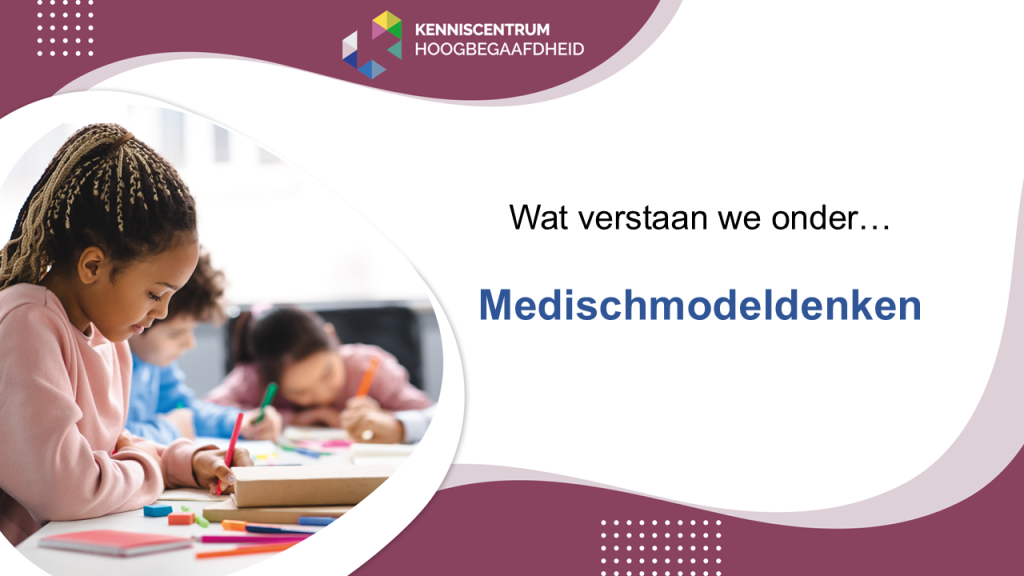 KENNISCENTRUM
HOOGBEGAAFDHEID

Wat verstaan we onder…

Medischmodeldenken